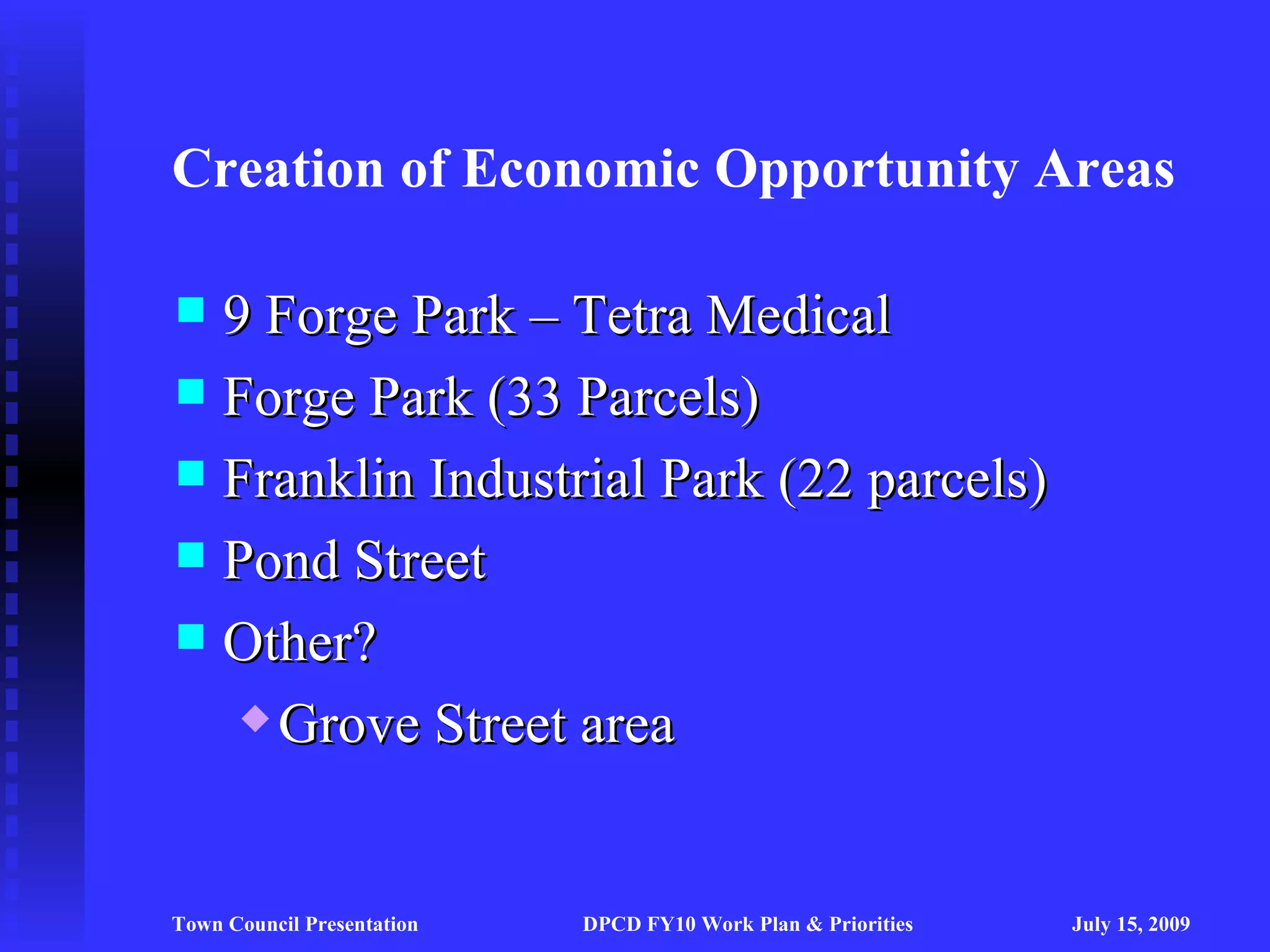 Creation of Economic Opportunity Areas

- 9 Forge Park – Tetra Medical
- Forge Park (33 Parcels)
- Franklin Industrial Park (22 parcels)
- Pond Street
- Other?
  - Grove Street area

Town Council Presentation DPCD FY10 Work Plan & Priorities July 15, 2009